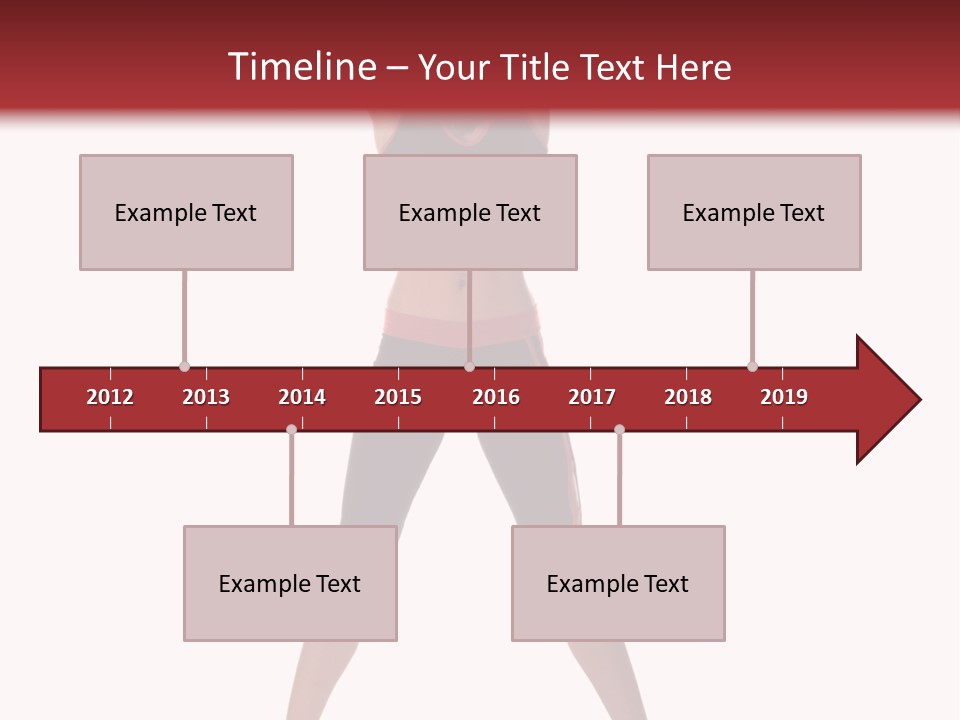 Timeline – Your Title Text Here

Example Text

Example Text

Example Text

2012 2013 2014 2015 2016 2017 2018 2019

Example Text

Example Text